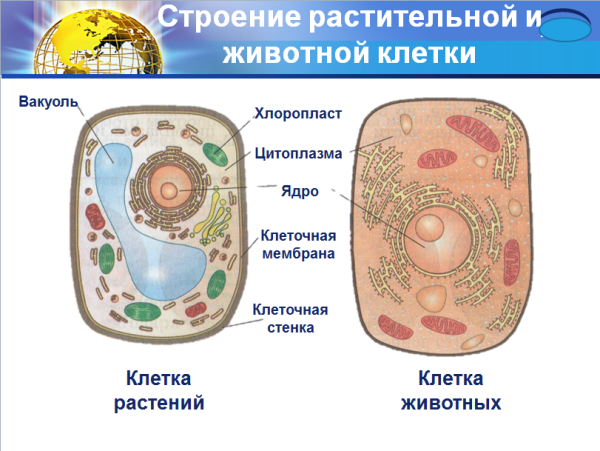 Строение растительной и животной клетки

Вакуоль

Хлоропласт

Цитоплазма

Ядро

Клеточная мембрана

Клеточная стенка

Клетка растений

Клетка животных